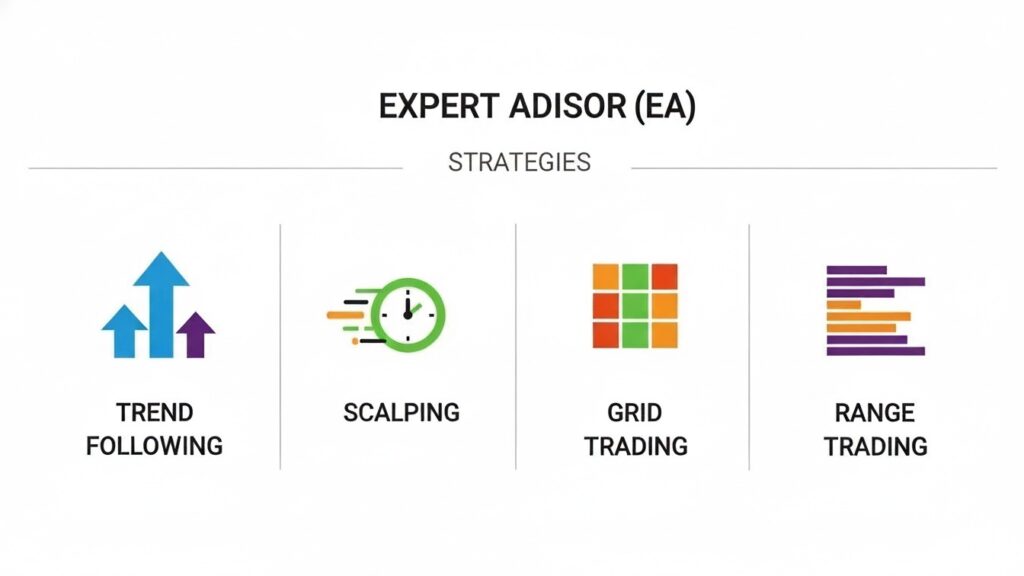 EXPERT ADISOR (EA)

STRATEGIES

TREND FOLLOWING

SCALPING

GRID TRADING

RANGE TRADING